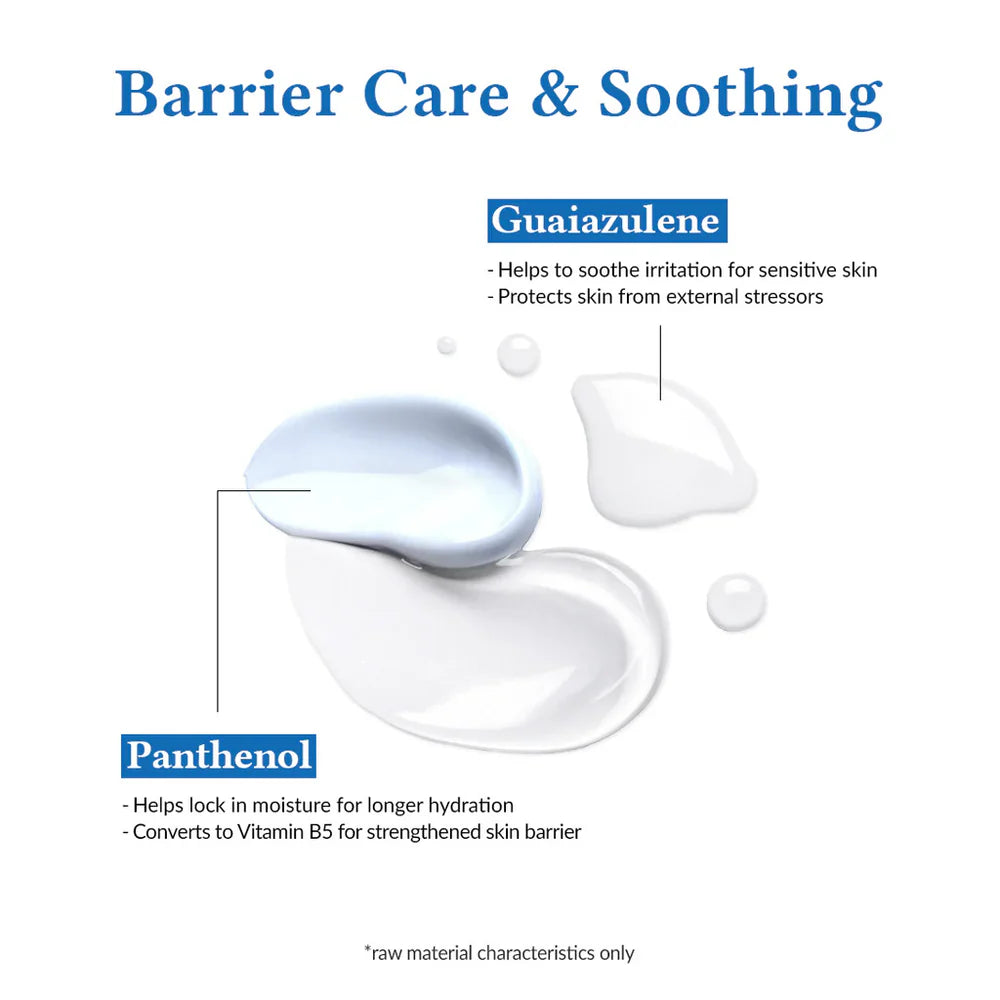 Barrier Care & Soothing

Guaiazulene

- Helps to soothe irritation for sensitive skin
- Protects skin from external stressors

Panthenol

- Helps lock in moisture for longer hydration
- Converts to Vitamin B5 for strengthened skin barrier

*raw material characteristics only